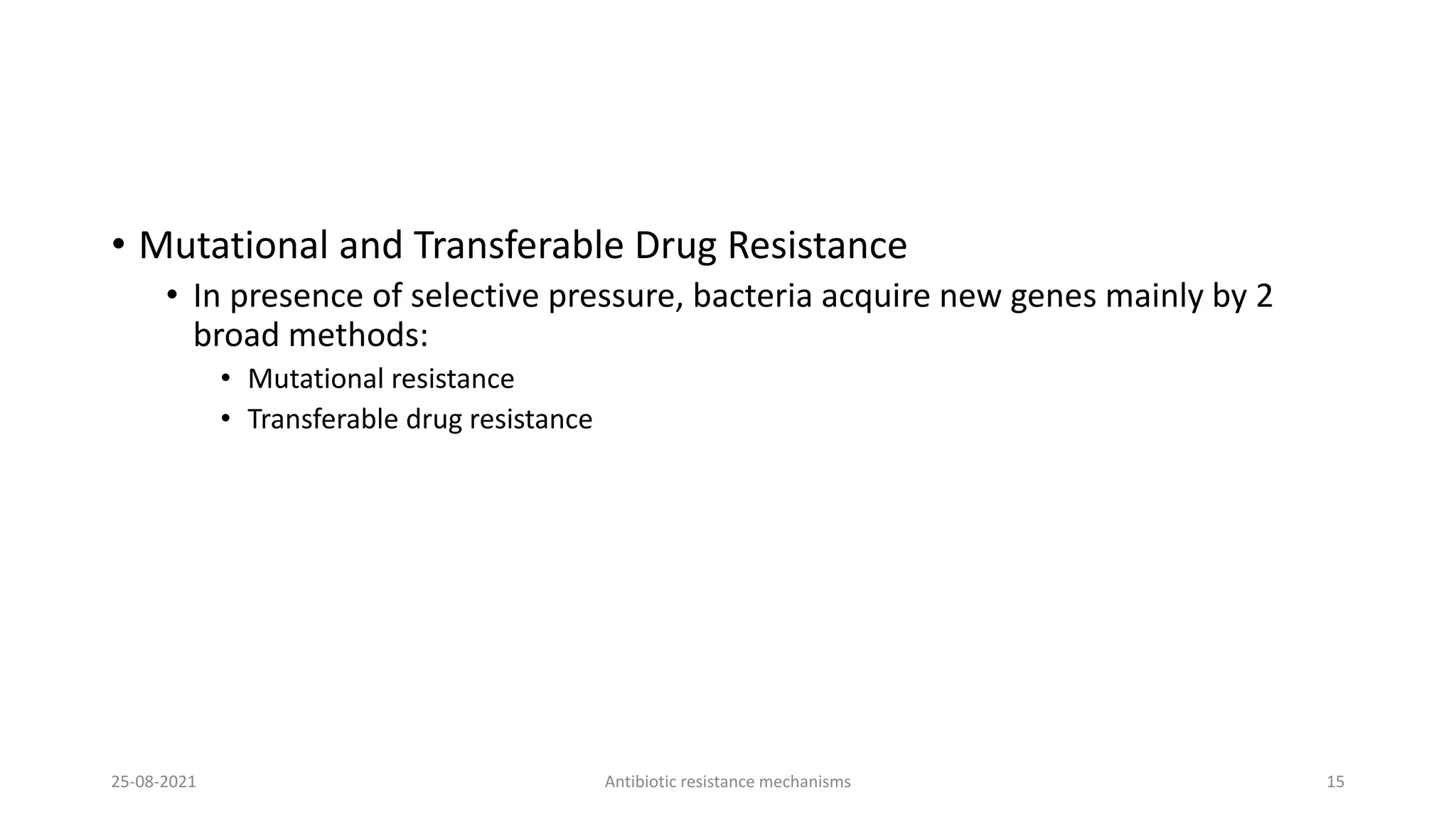 • Mutational and Transferable Drug Resistance
    • In presence of selective pressure, bacteria acquire new genes mainly by 2 broad methods:
        • Mutational resistance
        • Transferable drug resistance

25-08-2021    Antibiotic resistance mechanisms    15